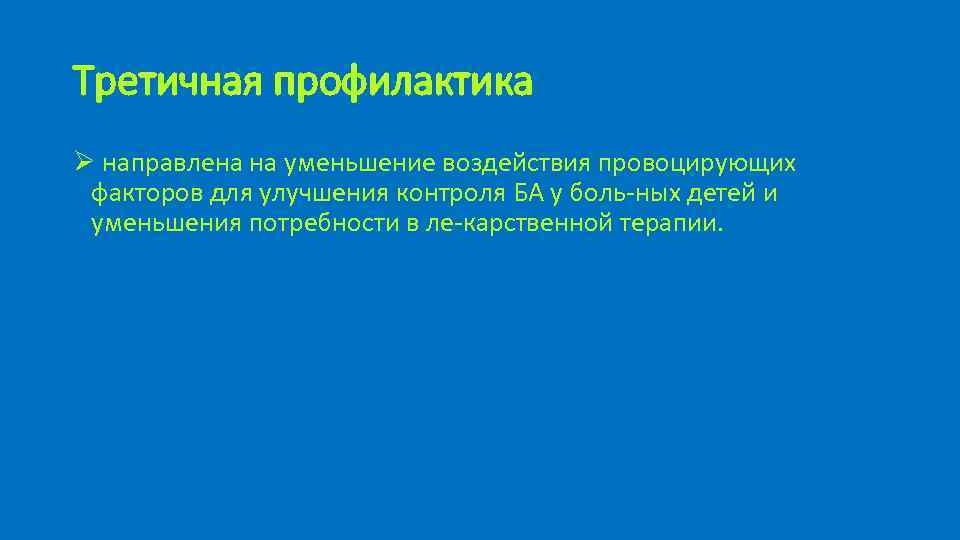 Третичная профилактика

➢ направлена на уменьшение воздействия провоцирующих факторов для улучшения контроля БА у боль-ных детей и уменьшения потребности в ле-карственной терапии.